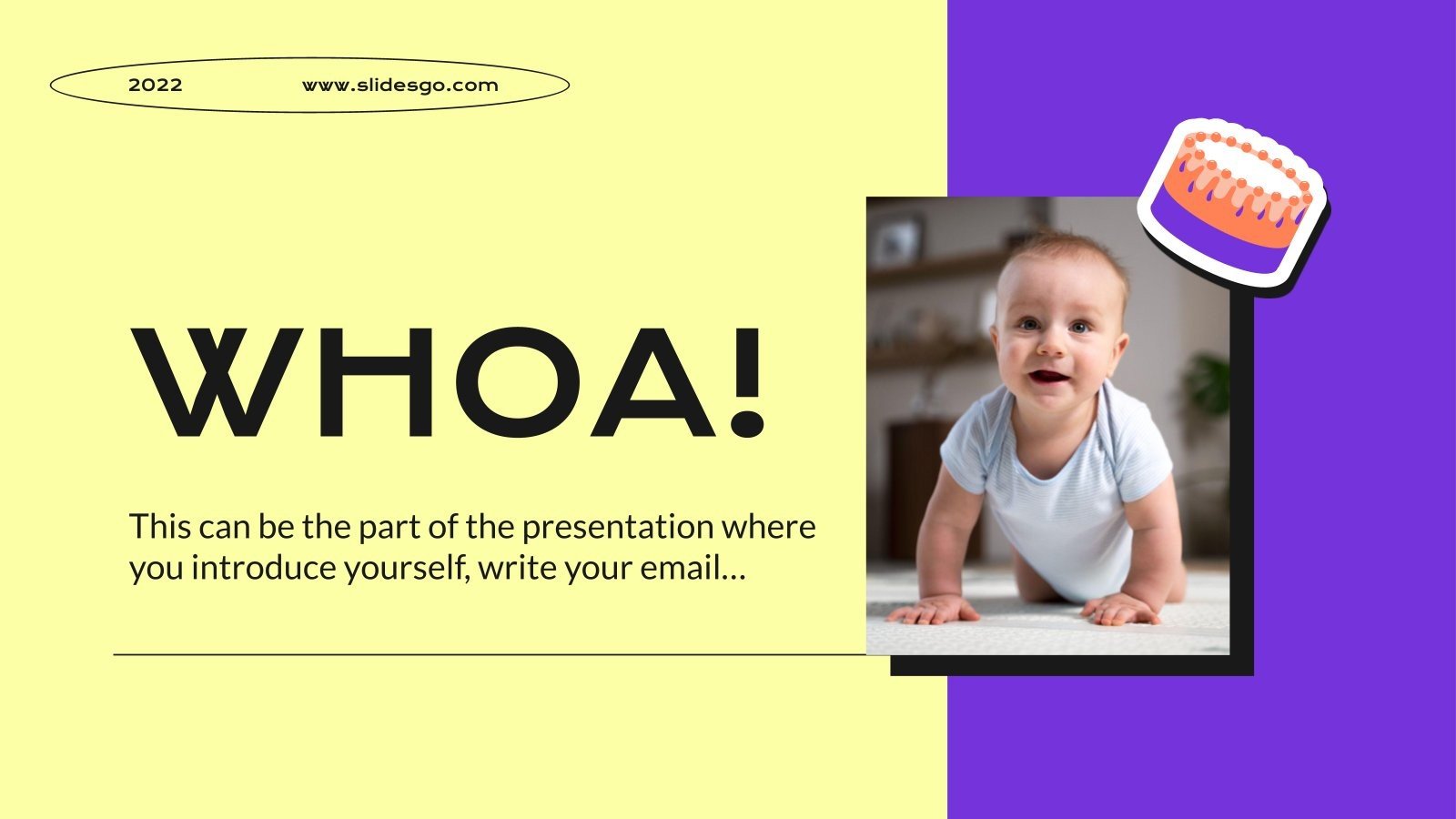 2022 www.slidesgo.com

WHOA!

This can be the part of the presentation where you introduce yourself, write your email…